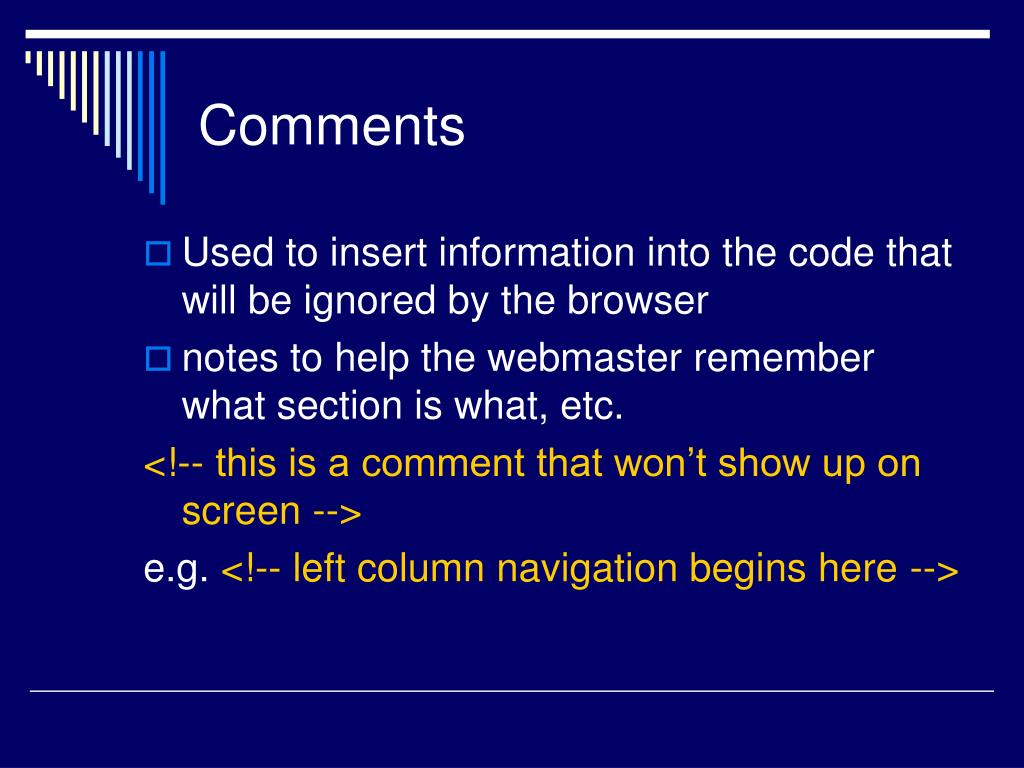 Comments

Used to insert information into the code that will be ignored by the browser

notes to help the webmaster remember what section is what, etc.

<!-- this is a comment that won’t show up on screen -->

e.g. <!-- left column navigation begins here -->